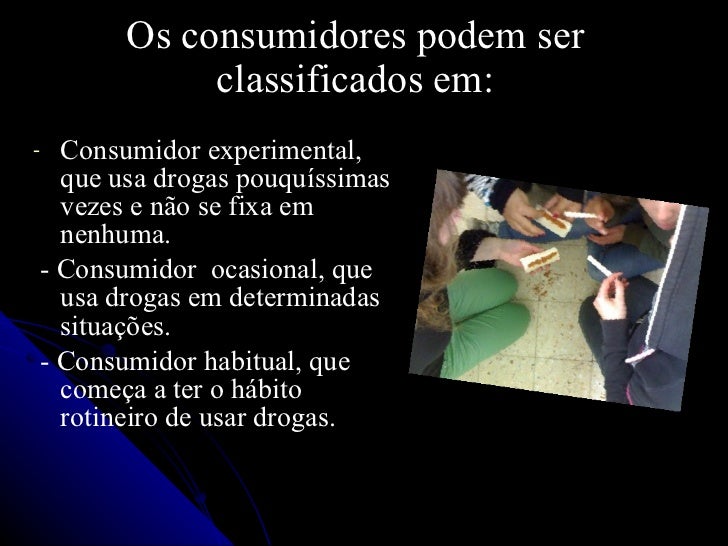 Os consumidores podem ser classificados em:

- Consumidor experimental, que usa drogas pouquíssimas vezes e não se fixa em nenhuma.

- Consumidor ocasional, que usa drogas em determinadas situações.

- Consumidor habitual, que começa a ter o hábito rotineiro de usar drogas.